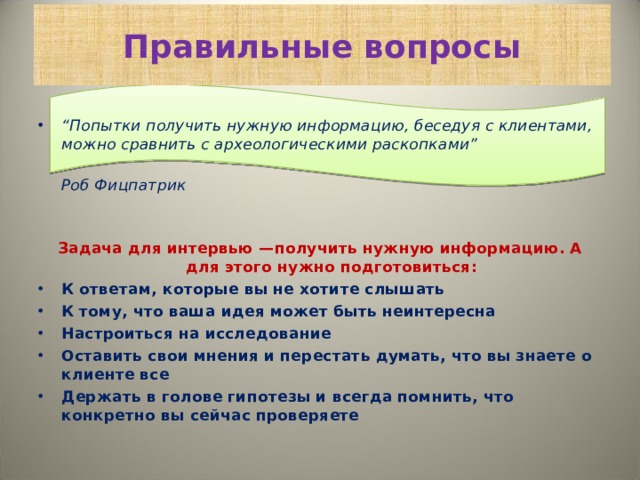 Правильные вопросы

• “Попытки получить нужную информацию, беседуя с клиентами, можно сравнить с археологическими раскопками”

Роб Фицпатрик

Задача для интервью —получить нужную информацию. А для этого нужно подготовиться:

• К ответам, которые вы не хотите слышать
• К тому, что ваша идея может быть неинтересна
• Настроиться на исследование
• Оставить свои мнения и перестать думать, что вы знаете о клиенте все
• Держать в голове гипотезы и всегда помнить, что конкретно вы сейчас проверяете